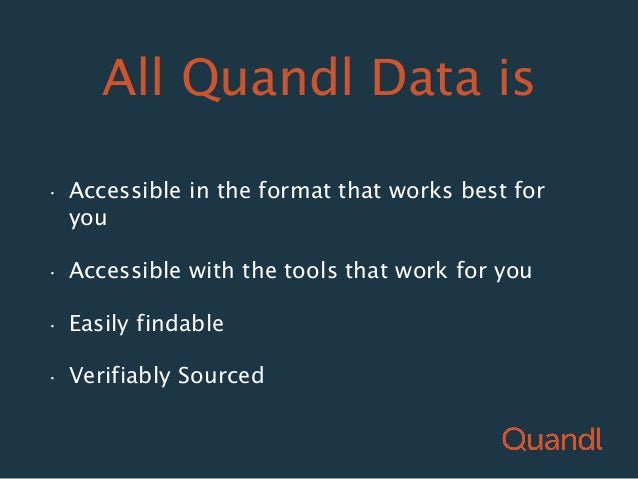 All Quandl Data is

· Accessible in the format that works best for you

· Accessible with the tools that work for you

· Easily findable

· Verifiably Sourced

Quandl